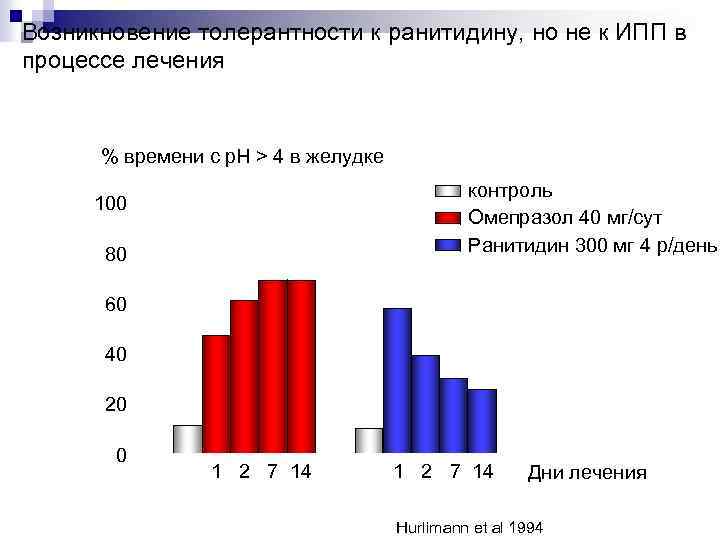 Возникновение толерантности к ранитидину, но не к ИПП в процессе лечения

% времени с pH > 4 в желудке

контроль
Омепразол 40 мг/сут
Ранитидин 300 мг 4 р/день

100
80
60
40
20
0

1 2 7 14
1 2 7 14
Дни лечения

Hurlimann et al 1994